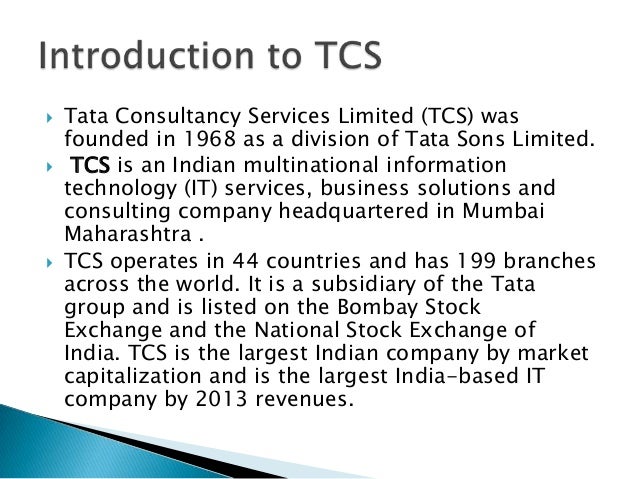 Introduction to TCS

Tata Consultancy Services Limited (TCS) was founded in 1968 as a division of Tata Sons Limited.

TCS is an Indian multinational information technology (IT) services, business solutions and consulting company headquartered in Mumbai Maharashtra .

TCS operates in 44 countries and has 199 branches across the world. It is a subsidiary of the Tata group and is listed on the Bombay Stock Exchange and the National Stock Exchange of India. TCS is the largest Indian company by market capitalization and is the largest India-based IT company by 2013 revenues.